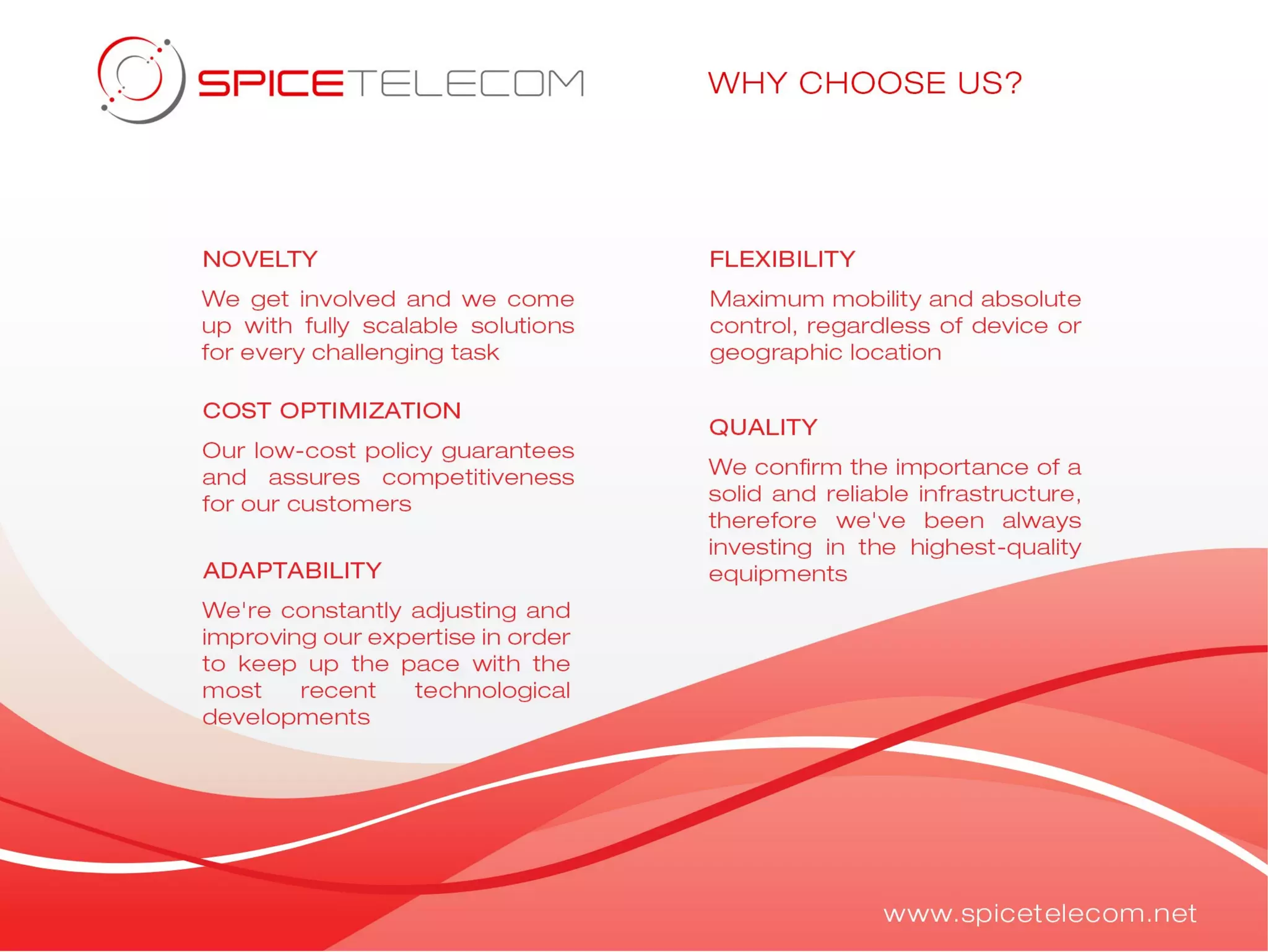 SPICETELECOM

WHY CHOOSE US?

NOVELTY

We get involved and we come up with fully scalable solutions for every challenging task

COST OPTIMIZATION

Our low-cost policy guarantees and assures competitiveness for our customers

ADAPTABILITY

We're constantly adjusting and improving our expertise in order to keep up the pace with the most recent technological developments

FLEXIBILITY

Maximum mobility and absolute control, regardless of device or geographic location

QUALITY

We confirm the importance of a solid and reliable infrastructure, therefore we've been always investing in the highest-quality equipments

www.spicetelecom.net